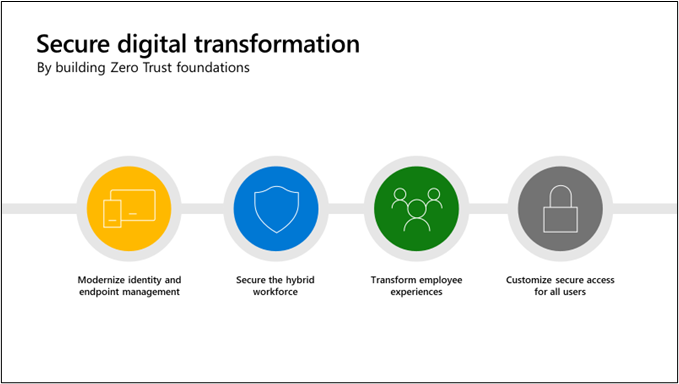 Secure digital transformation
By building Zero Trust foundations

Modernize identity and endpoint management

Secure the hybrid workforce

Transform employee experiences

Customize secure access for all users